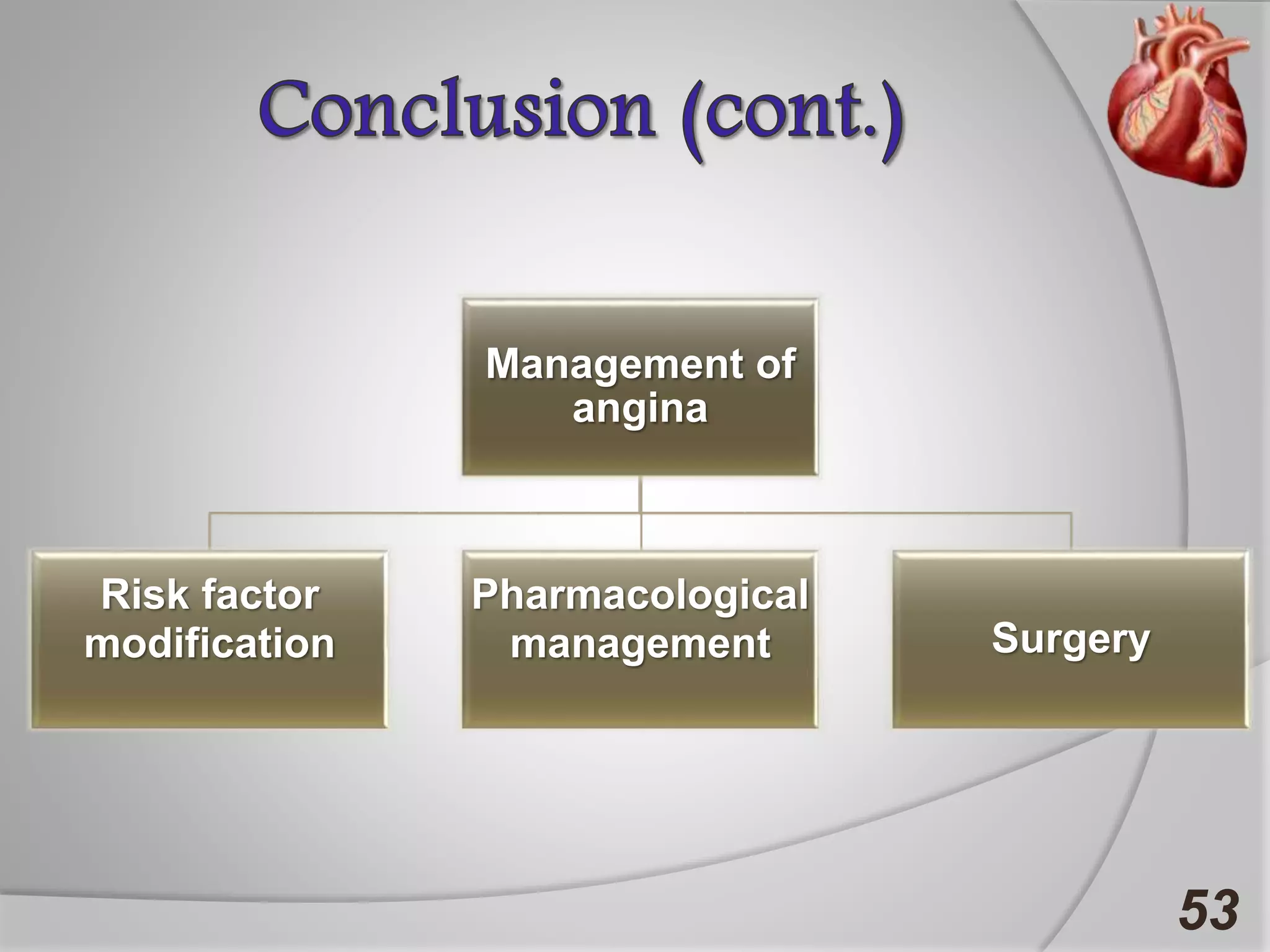 Conclusion (cont.)

Management of angina

Risk factor modification

Pharmacological management

Surgery

53